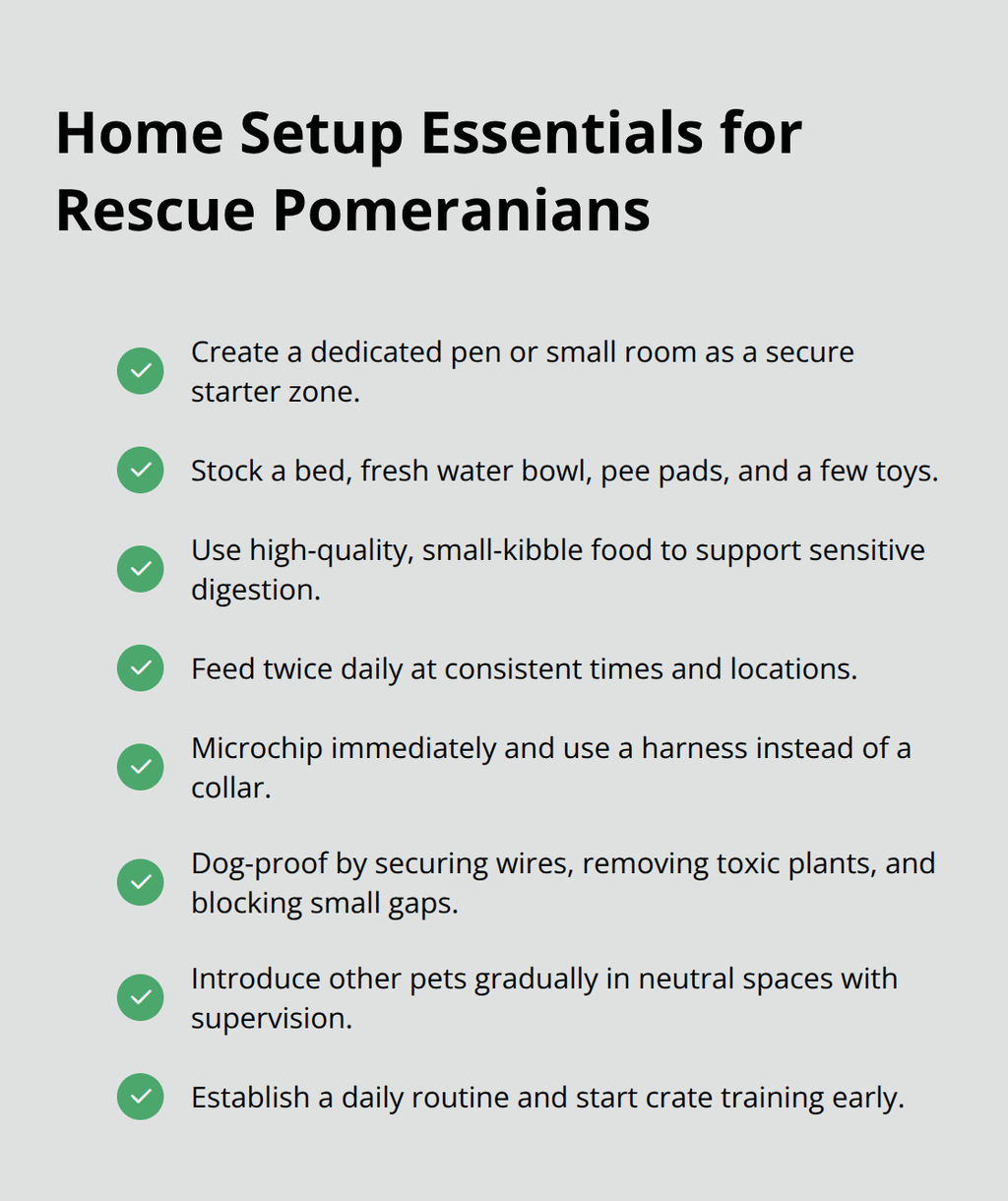 Home Setup Essentials for Rescue Pomeranians

Create a dedicated pen or small room as a secure starter zone.

Stock a bed, fresh water bowl, pee pads, and a few toys.

Use high-quality, small-kibble food to support sensitive digestion.

Feed twice daily at consistent times and locations.

Microchip immediately and use a harness instead of a collar.

Dog-proof by securing wires, removing toxic plants, and blocking small gaps.

Introduce other pets gradually in neutral spaces with supervision.

Establish a daily routine and start crate training early.